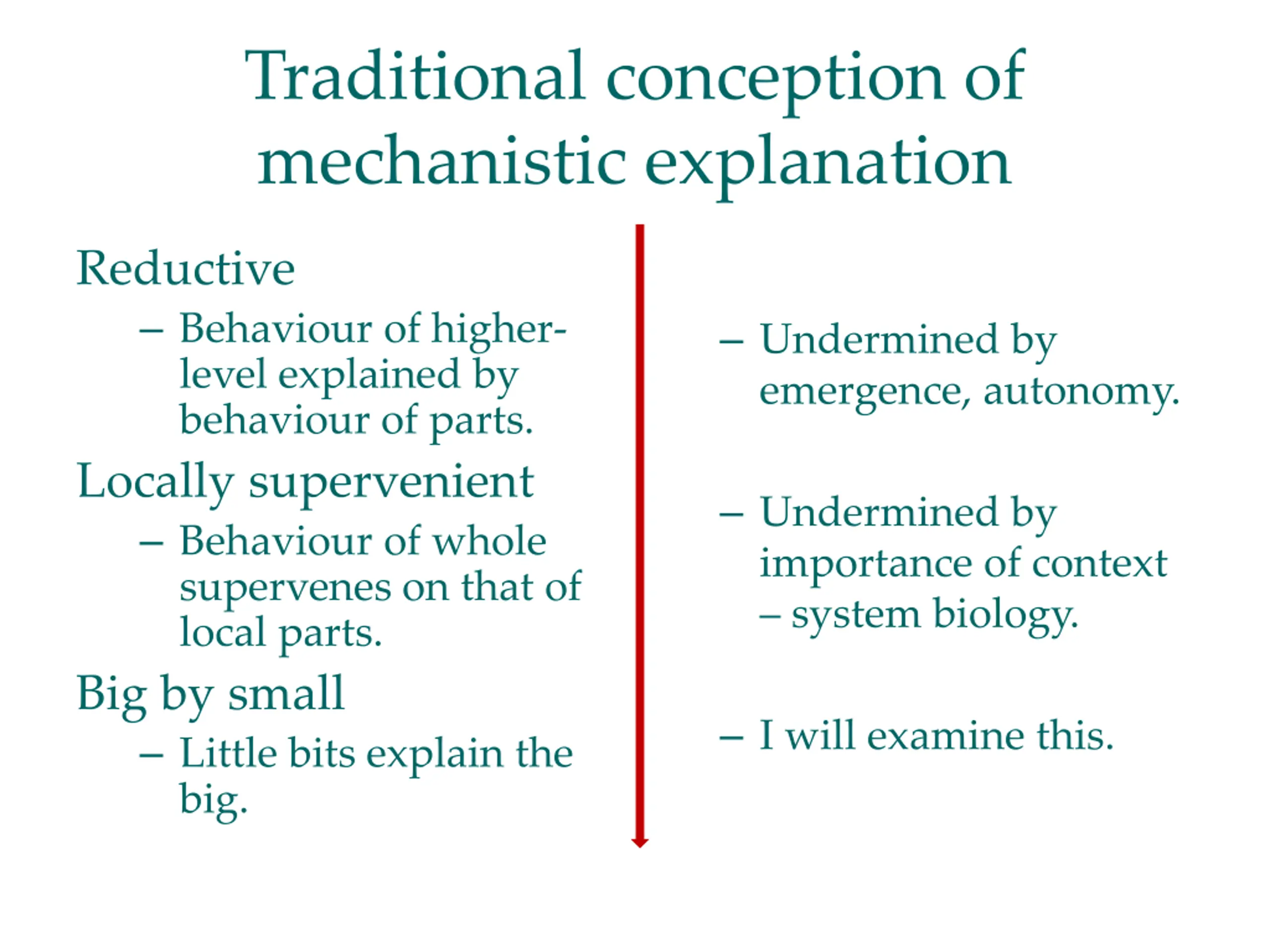 Traditional conception of mechanistic explanation

Reductive
– Behaviour of higher-level explained by behaviour of parts.

Locally supervenient
– Behaviour of whole supervenes on that of local parts.

Big by small
– Little bits explain the big.

– Undermined by emergence, autonomy.

– Undermined by importance of context – system biology.

– I will examine this.